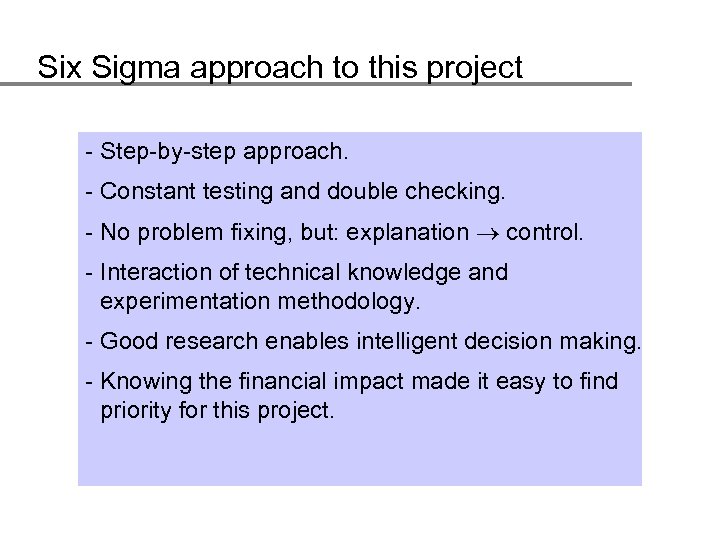 Six Sigma approach to this project

- Step-by-step approach.

- Constant testing and double checking.

- No problem fixing, but: explanation $\rightarrow$ control.

- Interaction of technical knowledge and experimentation methodology.

- Good research enables intelligent decision making.

- Knowing the financial impact made it easy to find priority for this project.